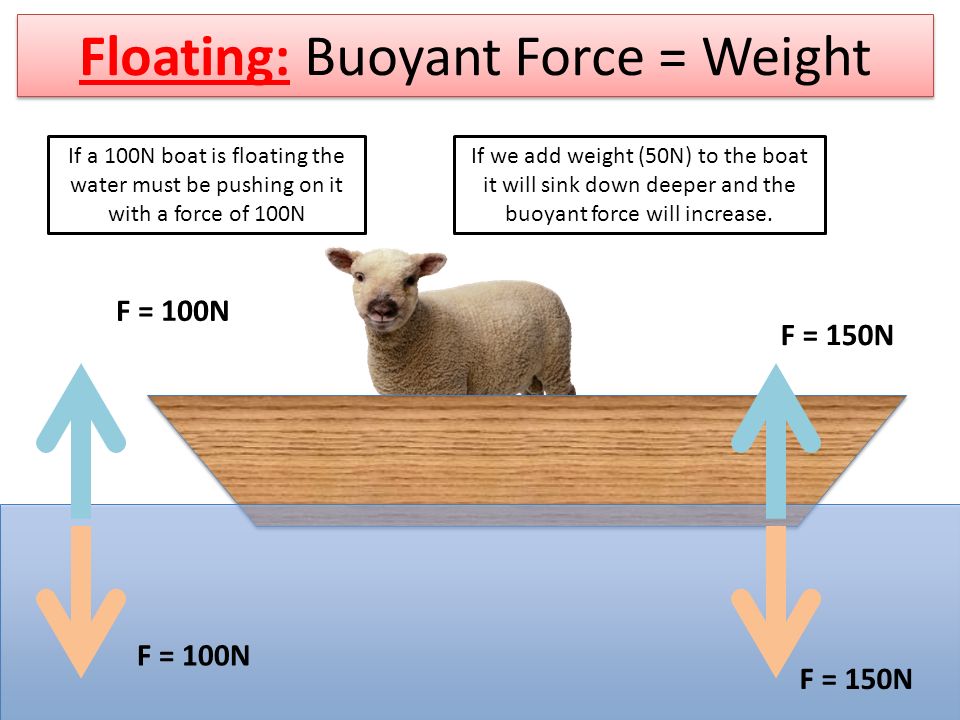 Floating: Buoyant Force = Weight

If a 100N boat is floating the water must be pushing on it with a force of 100N

If we add weight (50N) to the boat it will sink down deeper and the buoyant force will increase.

F = 100N

F = 150N

F = 100N

F = 150N